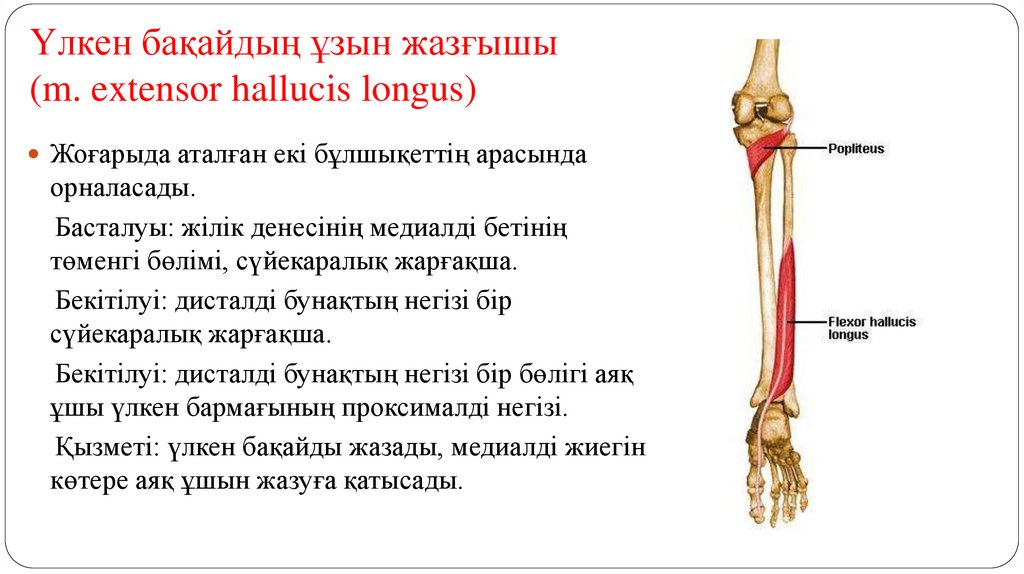 Үлкен бақайдың ұзын жазғышы
(m. extensor hallucis longus)

Жоғарыда аталған екі бұлшықеттің арасында орналасады.

Басталуы: жілік денесінің медиалді бетінің төменгі бөлімі, сүйекаралық жарғақша.

Бекітілуі: дисталді бунақтың негізі бір сүйекаралық жарғақша.

Бекітілуі: дисталді бунақтың негізі бір бөлігі аяқ ұшы үлкен бармағының проксималді негізі.

Қызметі: үлкен бақайды жазады, медиалді жиегін көтере аяқ ұшын жазуға қатысады.

Popliteus

Flexor hallucis longus